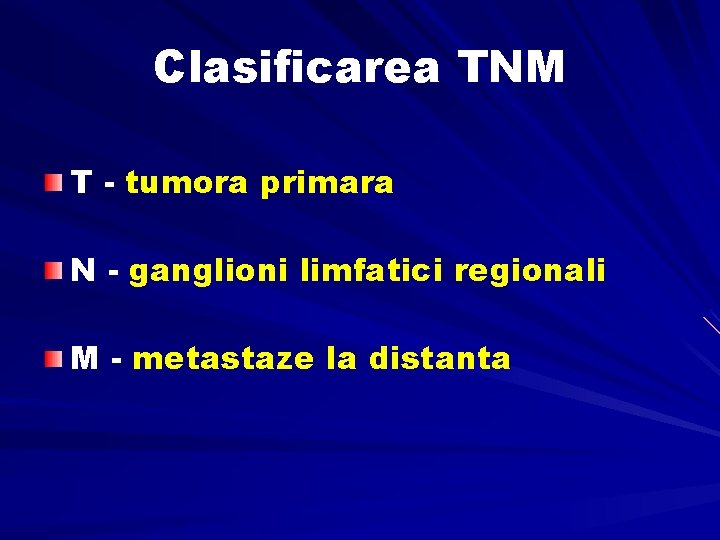 Clasificarea TNM

T - tumora primara

N - ganglioni limfatici regionali

M - metastaze la distanta